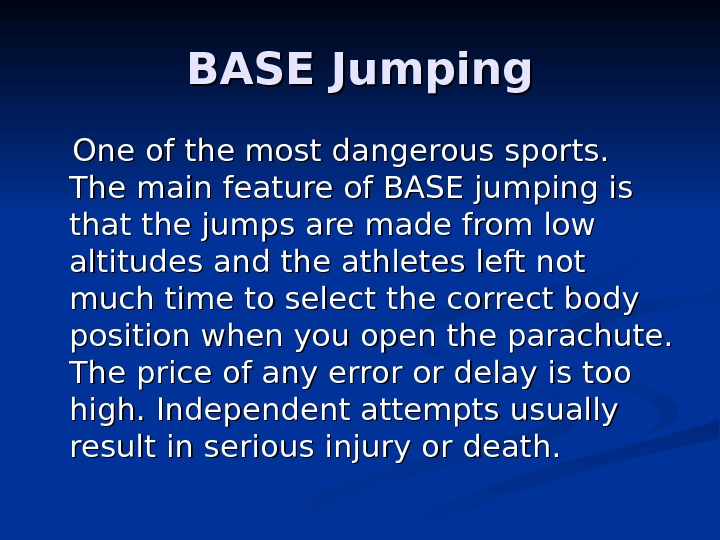 BASE Jumping

One of the most dangerous sports. The main feature of BASE jumping is that the jumps are made from low altitudes and the athletes left not much time to select the correct body position when you open the parachute. The price of any error or delay is too high. Independent attempts usually result in serious injury or death.